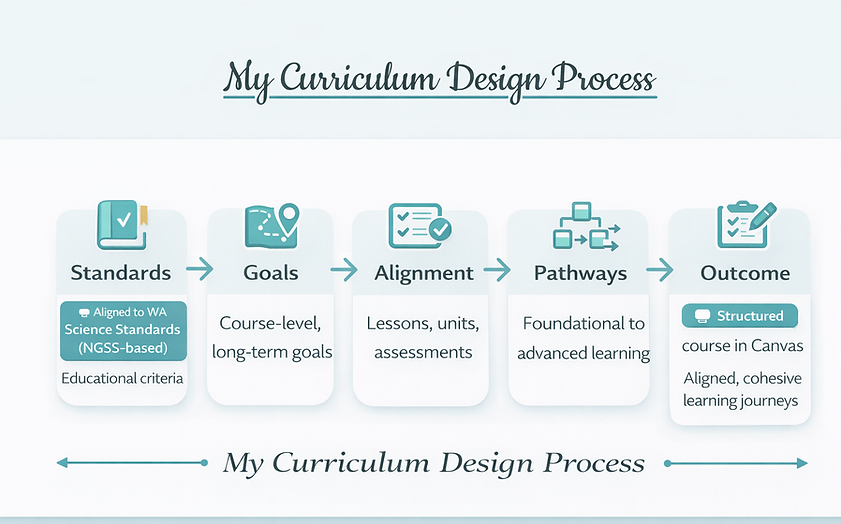 My Curriculum Design Process

Standards

Aligned to WA Science Standards (NGSS-based)

Educational criteria

Goals

Course-level, long-term goals

Alignment

Lessons, units, assessments

Pathways

Foundational to advanced learning

Outcome

Structured course in Canvas

Aligned, cohesive learning journeys

My Curriculum Design Process